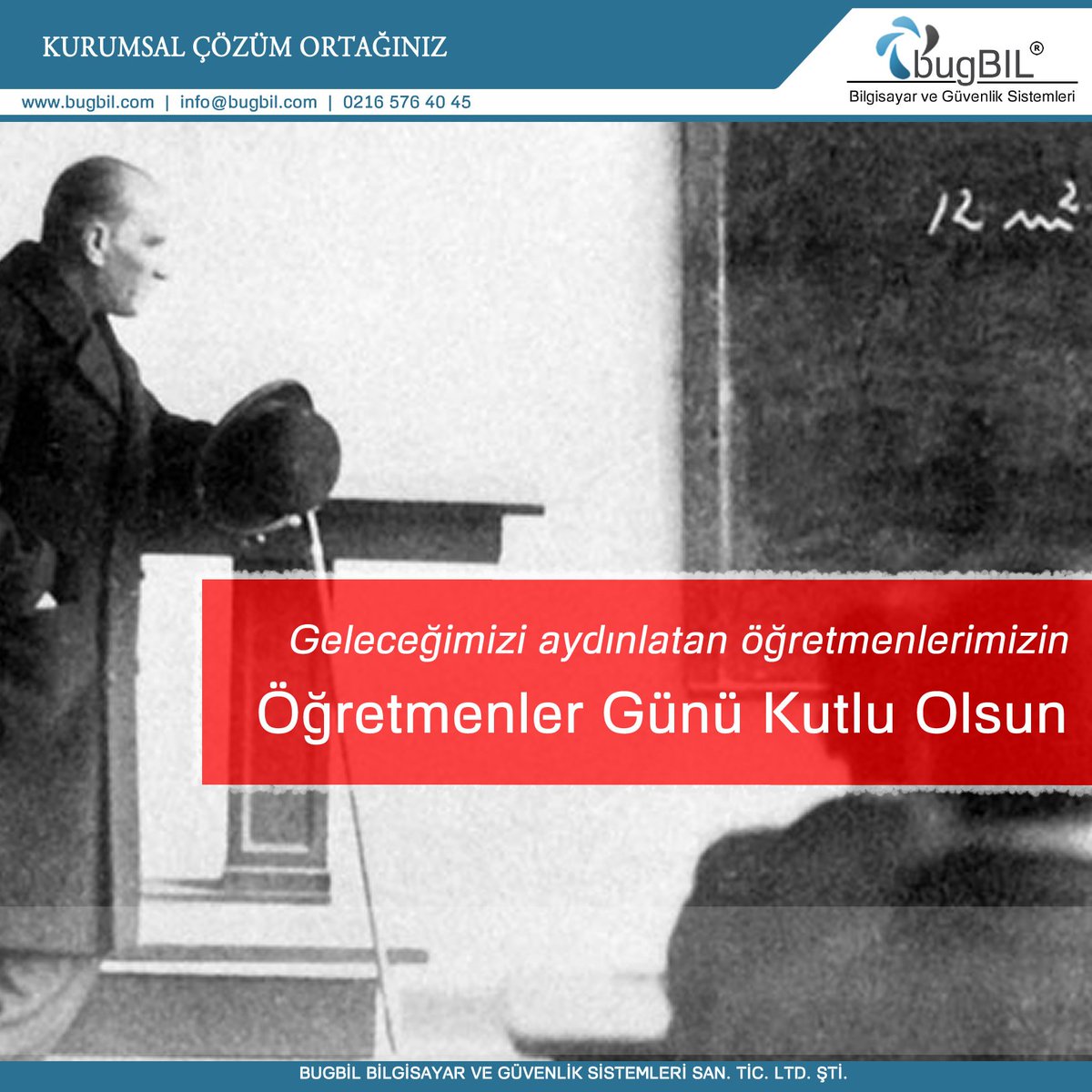 KURUMSAL ÇÖZÜM ORTAĞINIZ

www.bugbil.com | info@bugbil.com | 0216 576 40 45

bugBIL®
Bilgisayar ve Güvenlik Sistemleri

$12\ m^2$

Geleceğimizi aydınlatan öğretmenlerimizin
Öğretmenler Günü Kutlu Olsun

BUGBİL BİLGİSAYAR VE GÜVENLİK SİSTEMLERİ SAN. TİC. LTD. ŞTİ.